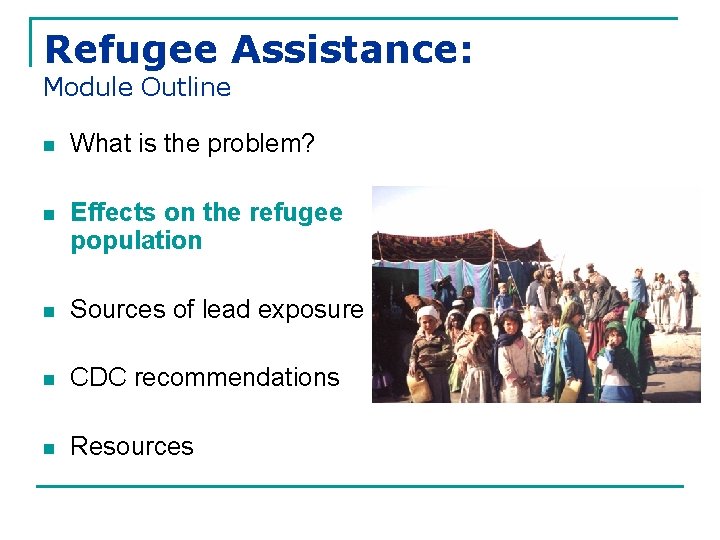 Refugee Assistance:
Module Outline

What is the problem?

Effects on the refugee population

Sources of lead exposure

CDC recommendations

Resources